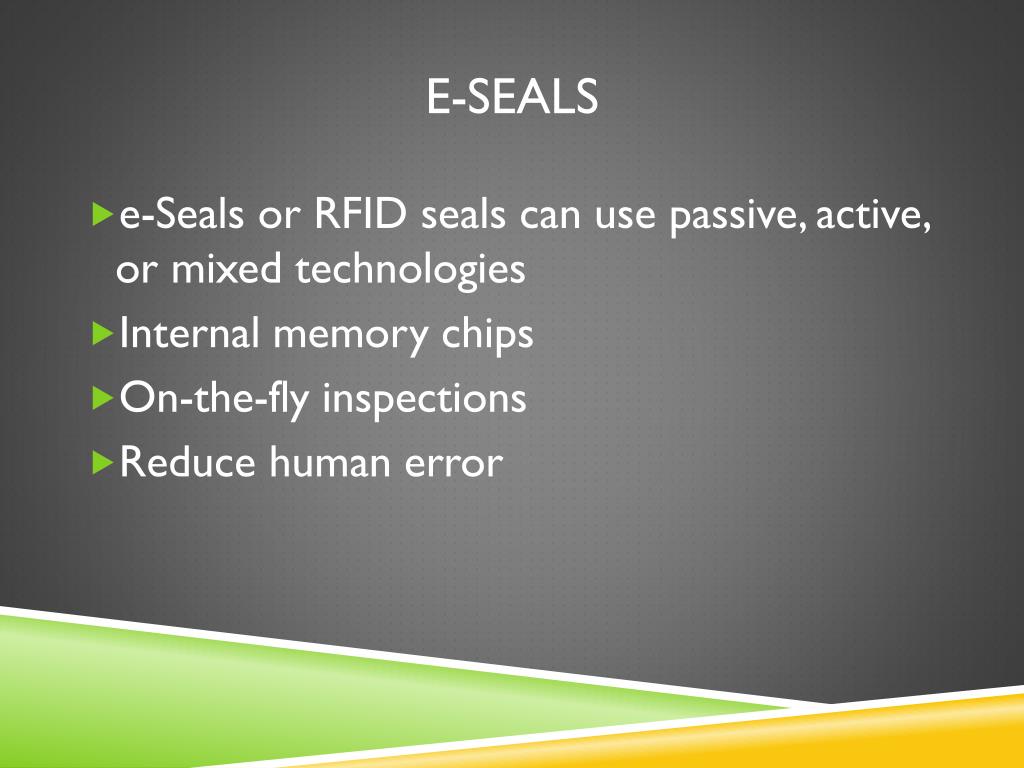 E-SEALS

e-Seals or RFID seals can use passive, active, or mixed technologies

Internal memory chips

On-the-fly inspections

Reduce human error